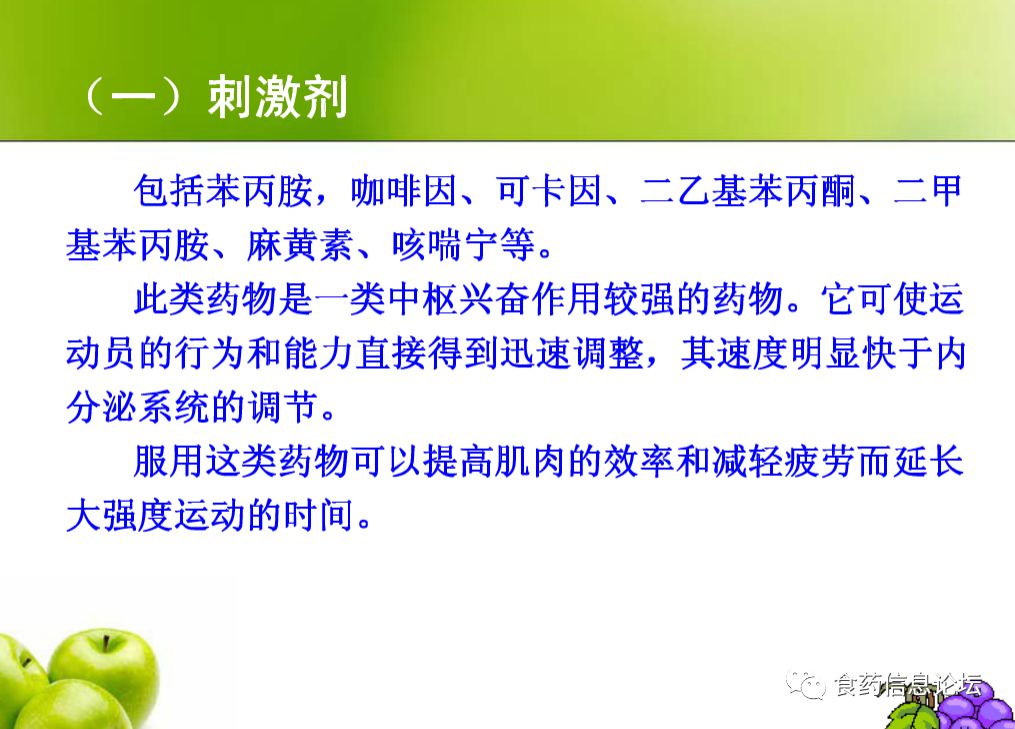 （一）刺激剂

包括苯丙胺，咖啡因、可卡因、二乙基苯丙酮、二甲基苯丙胺、麻黄素、咳喘宁等。

此类药物是一类中枢兴奋作用较强的药物。它可使运动员的行为和能力直接得到迅速调整，其速度明显快于内分泌系统的调节。

服用这类药物可以提高肌肉的效率和减轻疲劳而延长大强度运动的时间。

食药信息论坛